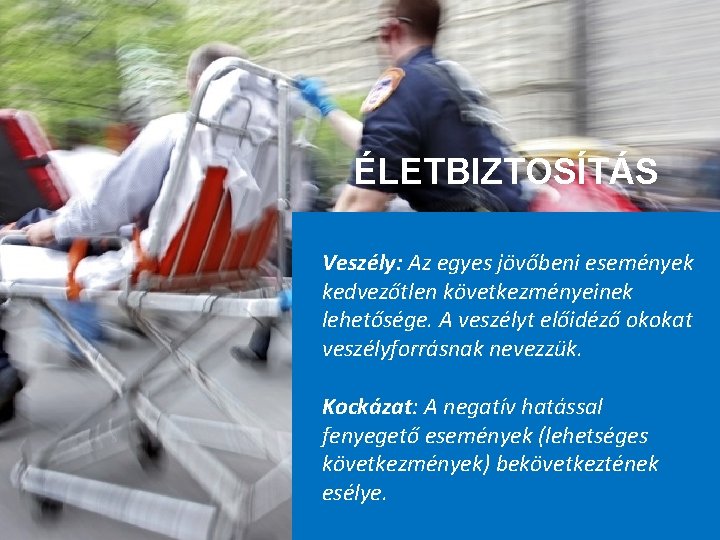 ÉLETBIZTOSÍTÁS

Veszély: Az egyes jövőbeni események kedvezőtlen következményeinek lehetősége. A veszélyt előidéző okokat veszélyforrásnak nevezzük.

Kockázat: A negatív hatással fenyegető események (lehetséges következmények) bekövetkeztének esélye.